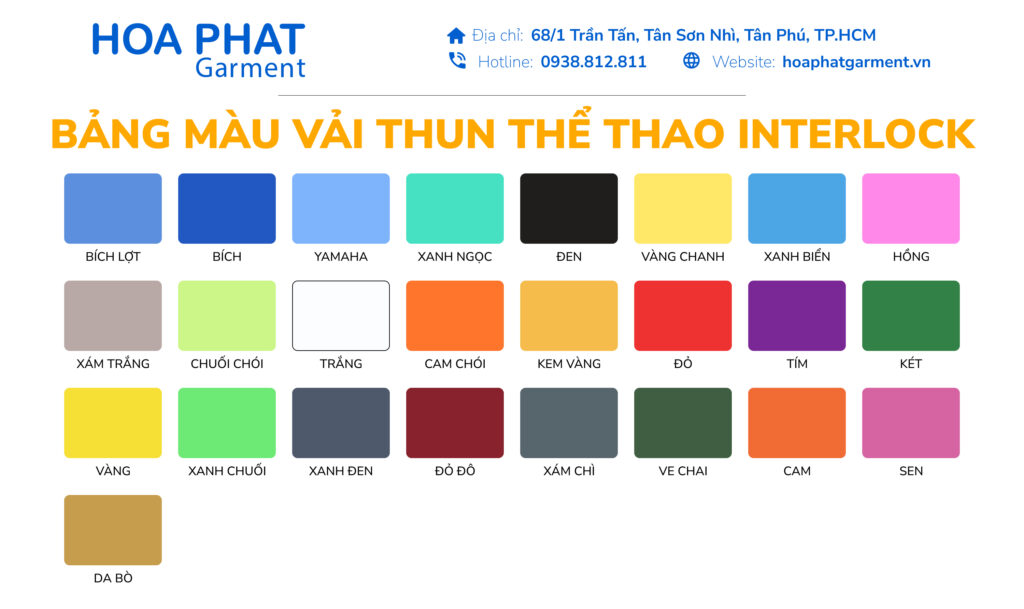 HOA PHAT
Garment

Địa chỉ: 68/1 Trần Tấn, Tân Sơn Nhì, Tân Phú, TP.HCM
Hotline: 0938.812.811
Website: hoaphatgarment.vn

BẢNG MÀU VẢI THUN THỂ THAO INTERLOCK

BÍCH LỢT
BÍCH
YAMAHA
XANH NGỌC
ĐEN
VÀNG CHANH
XANH BIỂN
HỒNG

XÁM TRẮNG
CHUỐI CHÓI
TRẮNG
CAM CHÓI
KEM VÀNG
ĐỎ
TÍM
KÉT

VÀNG
XANH CHUỐI
XANH ĐEN
ĐỎ ĐÔ
XÁM CHÌ
VE CHAI
CAM
SEN

DA BÒ